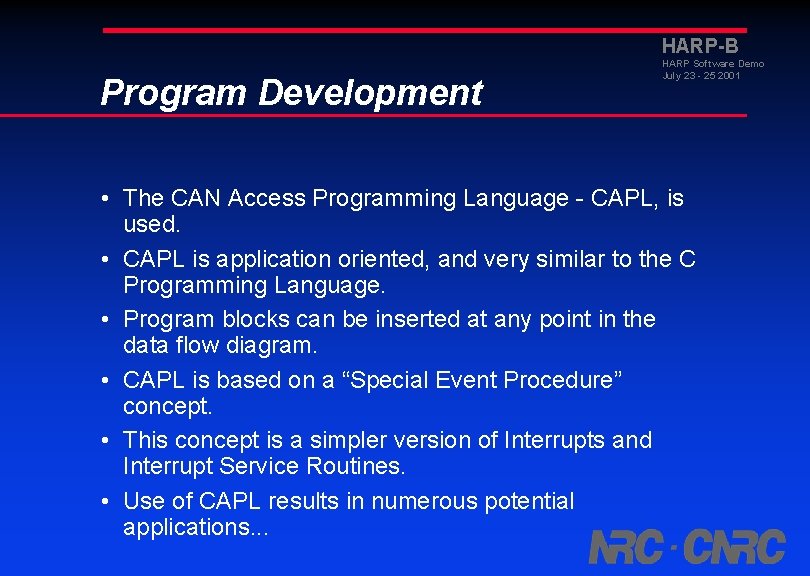 HARP-B
HARP Software Demo
July 23 - 25 2001

Program Development

• The CAN Access Programming Language - CAPL, is used.

• CAPL is application oriented, and very similar to the C Programming Language.

• Program blocks can be inserted at any point in the data flow diagram.

• CAPL is based on a “Special Event Procedure” concept.

• This concept is a simpler version of Interrupts and Interrupt Service Routines.

• Use of CAPL results in numerous potential applications...

NRC · CNRC